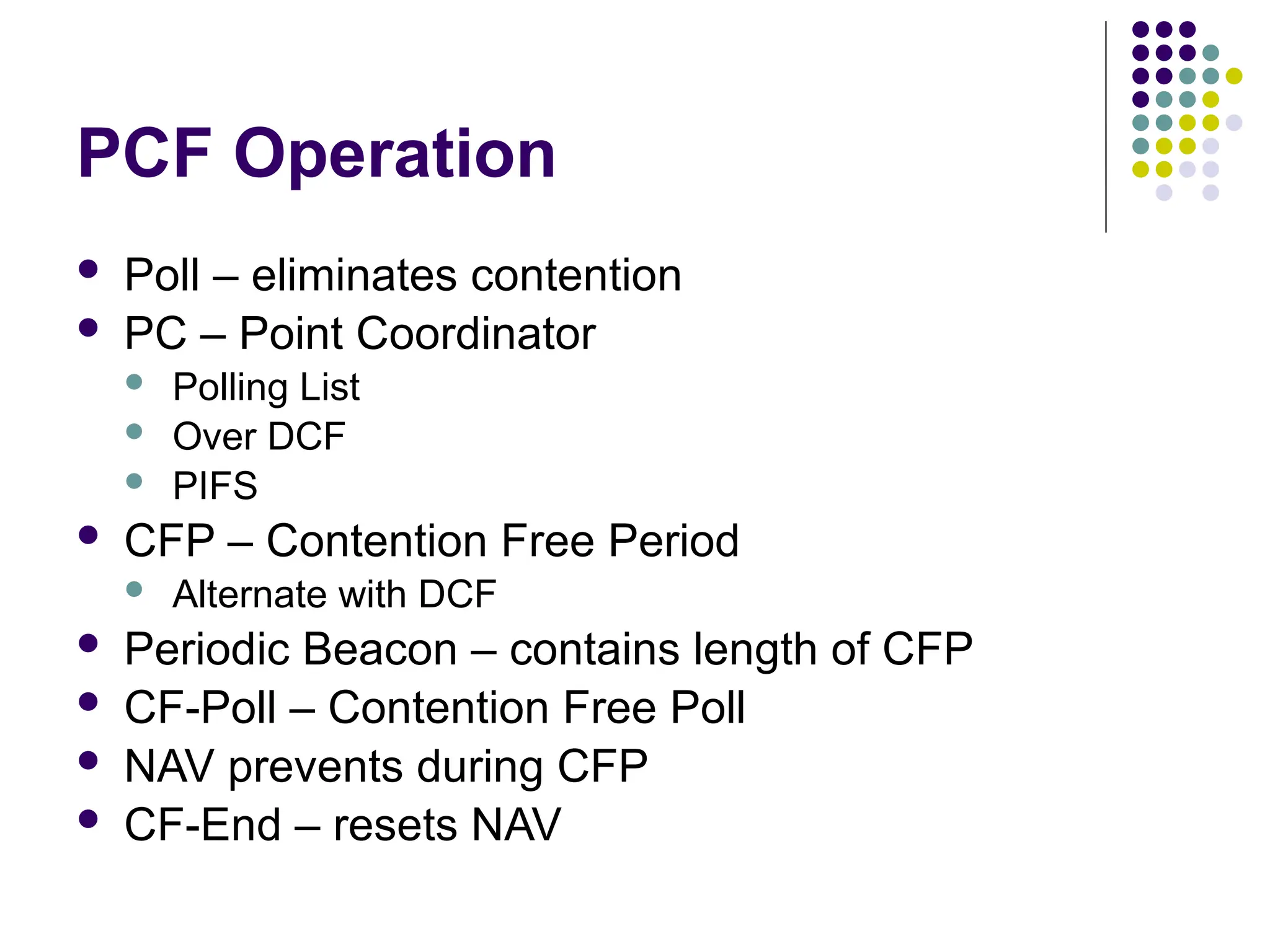 PCF Operation

- Poll – eliminates contention
- PC – Point Coordinator
  - Polling List
  - Over DCF
  - PIFS
- CFP – Contention Free Period
  - Alternate with DCF
- Periodic Beacon – contains length of CFP
- CF-Poll – Contention Free Poll
- NAV prevents during CFP
- CF-End – resets NAV